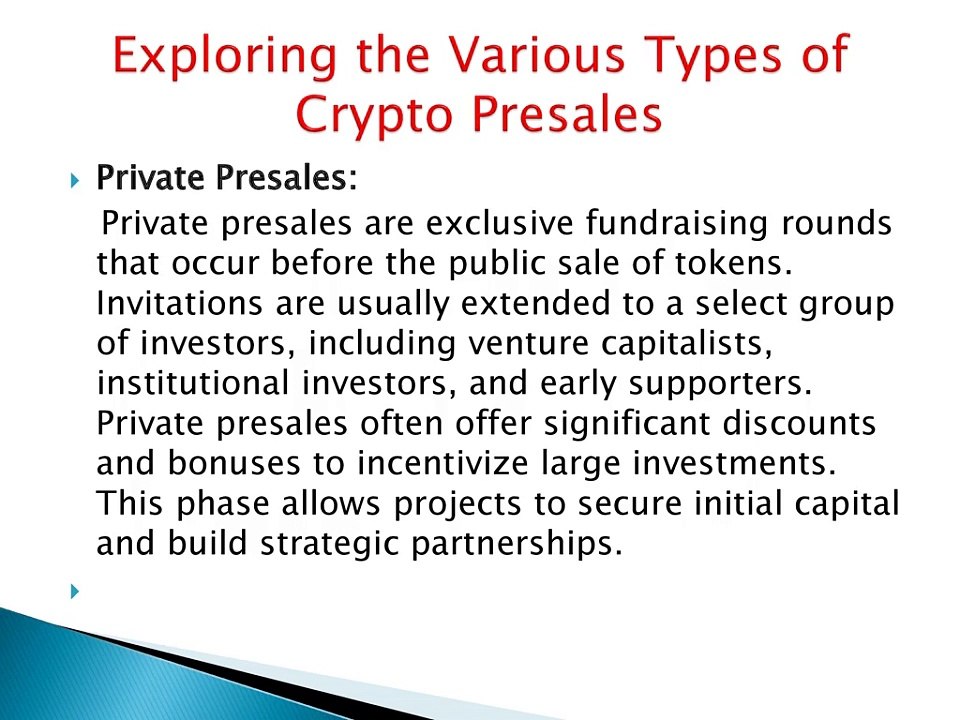 Exploring the Various Types of Crypto Presales

Private Presales:

Private presales are exclusive fundraising rounds that occur before the public sale of tokens. Invitations are usually extended to a select group of investors, including venture capitalists, institutional investors, and early supporters. Private presales often offer significant discounts and bonuses to incentivize large investments. This phase allows projects to secure initial capital and build strategic partnerships.